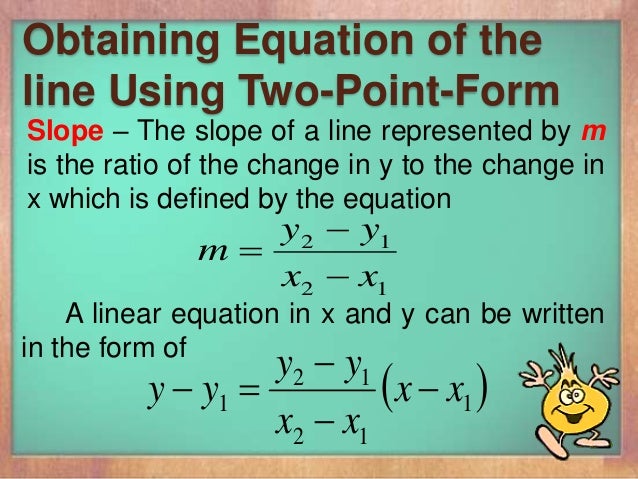 Obtaining Equation of the line Using Two-Point-Form

Slope – The slope of a line represented by m is the ratio of the change in y to the change in x which is defined by the equation

$m = \frac{y_2 - y_1}{x_2 - x_1}$

A linear equation in x and y can be written in the form of

$y - y_1 = \frac{y_2 - y_1}{x_2 - x_1}(x - x_1)$